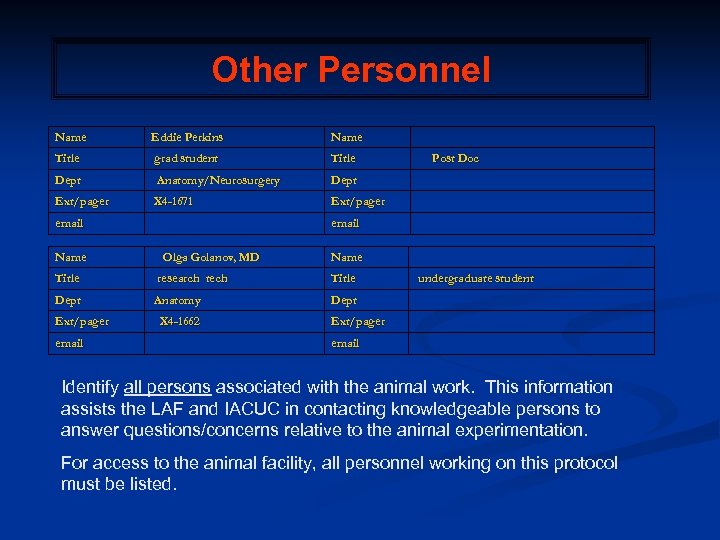 Other Personnel

| Name | Eddie Perkins | Name | |
|---|---|---|---|
| Title | grad student | Title | Post Doc |
| Dept | Anatomy/Neurosurgery | Dept | |
| Ext/pager | X4-1671 | Ext/pager | |
| email | | email | |

| Name | Olga Golanov, MD | Name | |
|---|---|---|---|
| Title | research tech | Title | undergraduate student |
| Dept | Anatomy | Dept | |
| Ext/pager | X4-1662 | Ext/pager | |
| email | | email | |

Identify all persons associated with the animal work. This information assists the LAF and IACUC in contacting knowledgeable persons to answer questions/concerns relative to the animal experimentation.

For access to the animal facility, all personnel working on this protocol must be listed.